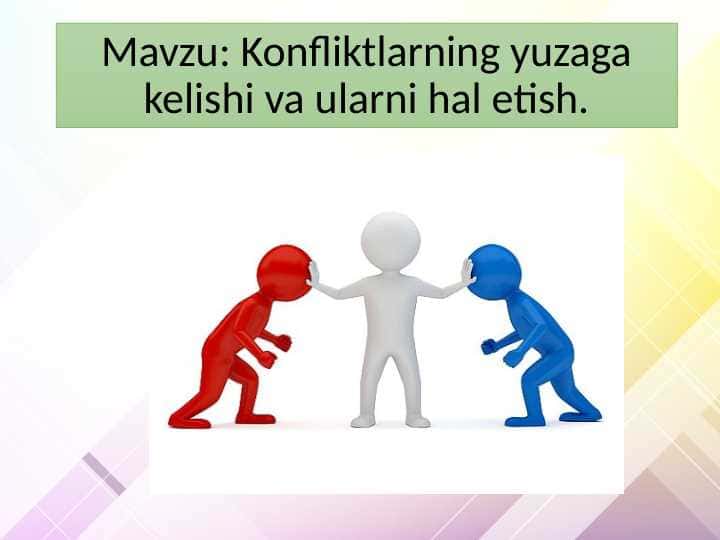 Mavzu: Konfliktlarning yuzaga kelishi va ularni hal etish.